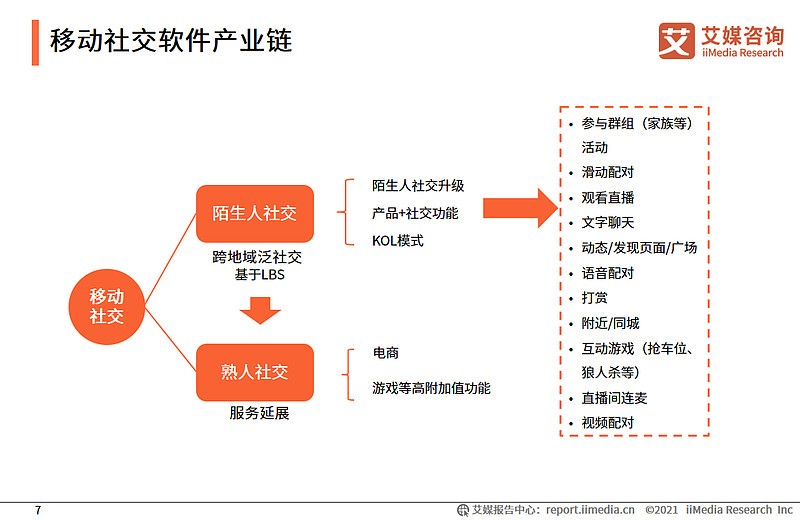 移动社交软件产业链

艾 艾媒咨询
iiMedia Research

移动社交

陌生人社交

跨地域泛社交
基于LBS

熟人社交

服务延展

陌生人社交升级

产品+社交功能

KOL模式

电商

游戏等高附加值功能

• 参与群组（家族等）活动
• 滑动配对
• 观看直播
• 文字聊天
• 动态/发现页面/广场
• 语音配对
• 打赏
• 附近/同城
• 互动游戏（抢车位、狼人杀等）
• 直播间连麦
• 视频配对

7

艾媒报告中心：report.iimedia.cn ©2021 iiMedia Research Inc